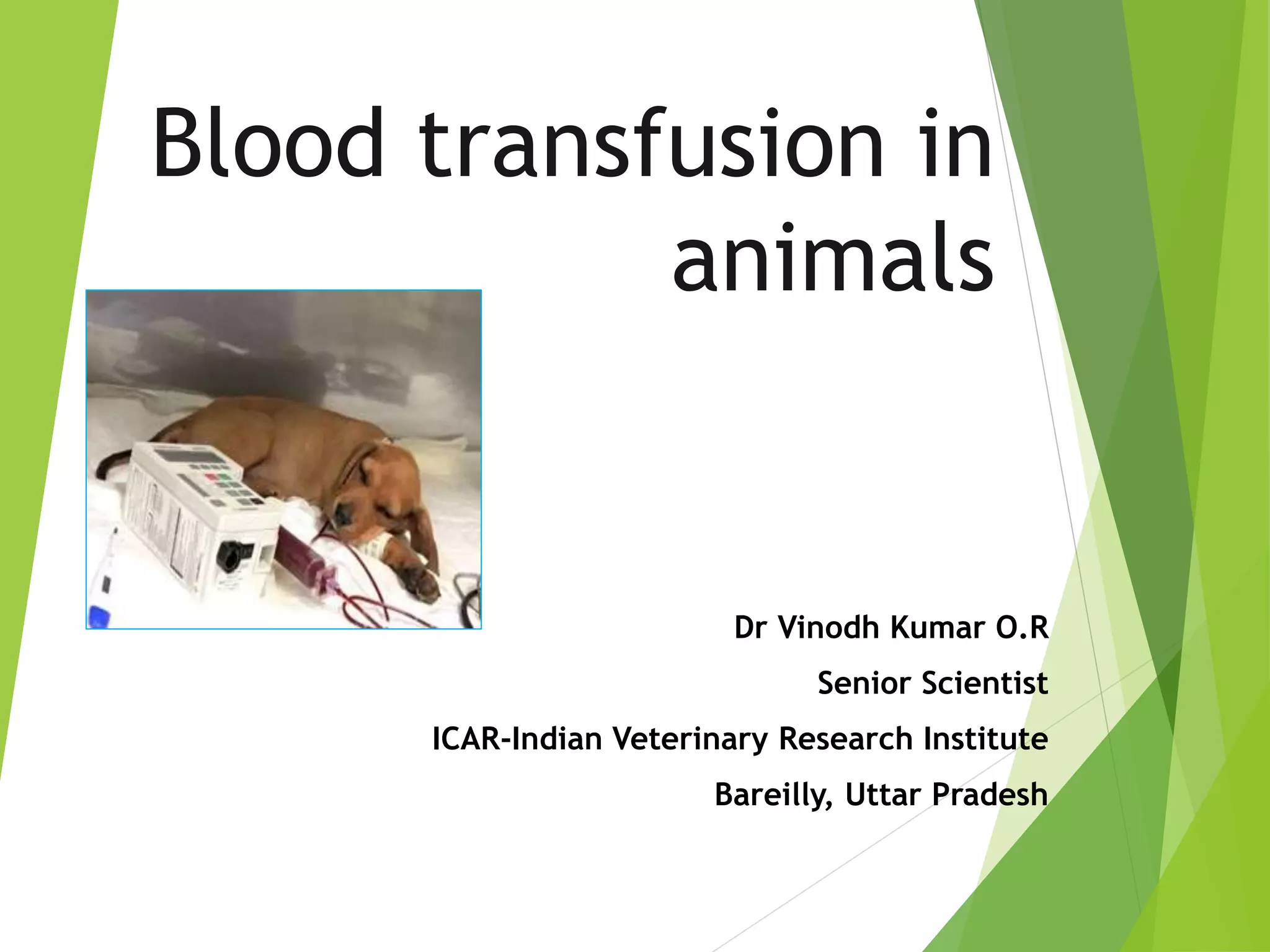 Blood transfusion in animals

Dr Vinodh Kumar O.R

Senior Scientist

ICAR-Indian Veterinary Research Institute

Bareilly, Uttar Pradesh